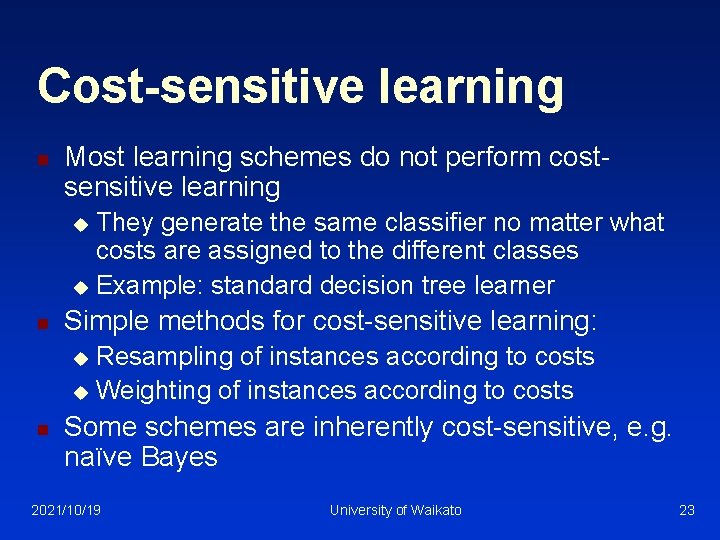 Cost-sensitive learning

Most learning schemes do not perform cost-sensitive learning

They generate the same classifier no matter what costs are assigned to the different classes

Example: standard decision tree learner

Simple methods for cost-sensitive learning:

Resampling of instances according to costs

Weighting of instances according to costs

Some schemes are inherently cost-sensitive, e.g. naïve Bayes

2021/10/19

University of Waikato

23